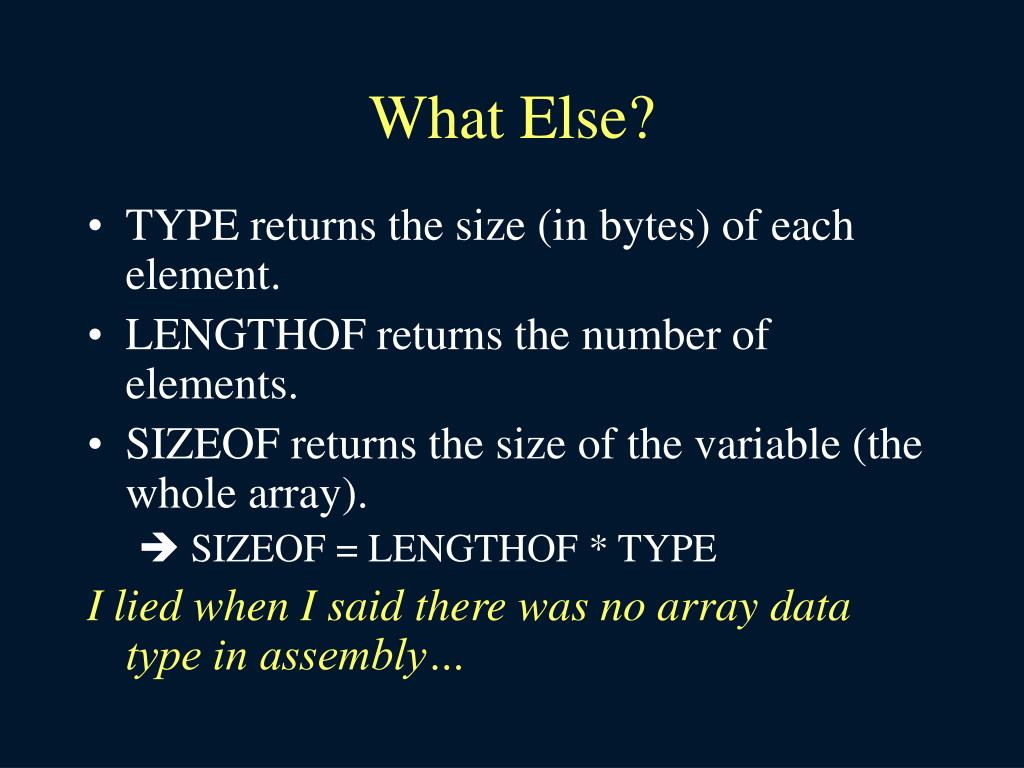 What Else?

• TYPE returns the size (in bytes) of each element.
• LENGTHOF returns the number of elements.
• SIZEOF returns the size of the variable (the whole array).
➔ SIZEOF = LENGTHOF * TYPE

I lied when I said there was no array data type in assembly…